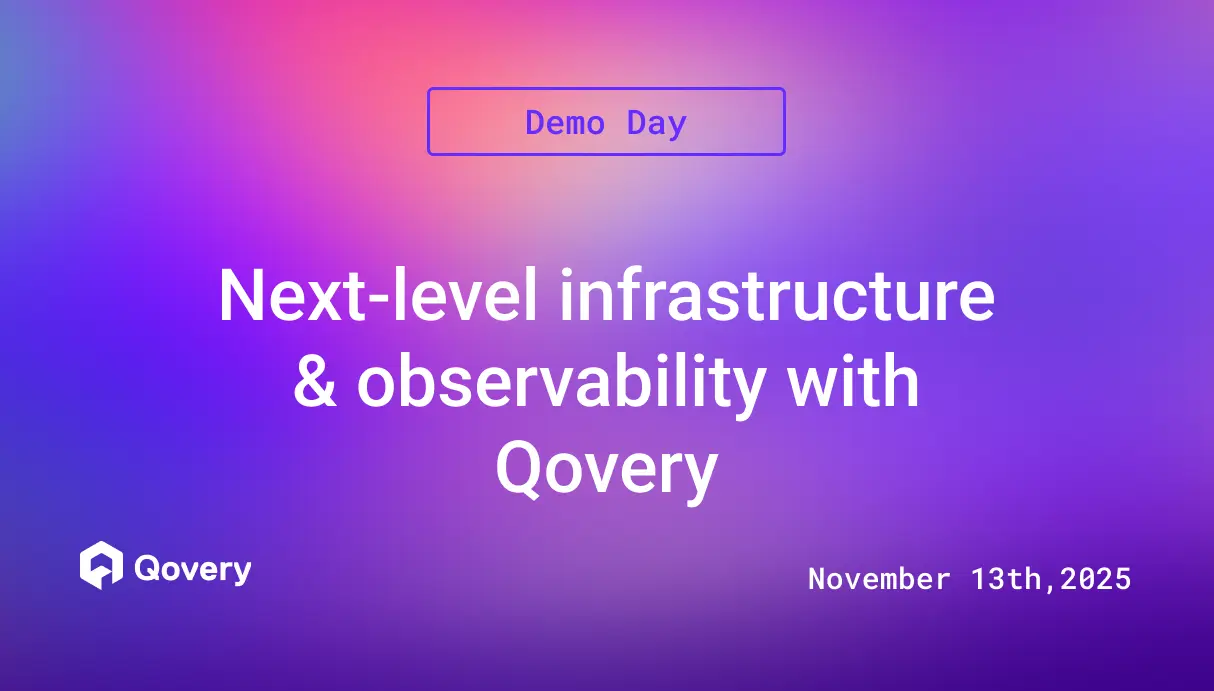 Demo Day

Next-level infrastructure & observability with Qovery

Qovery

November 13th,2025